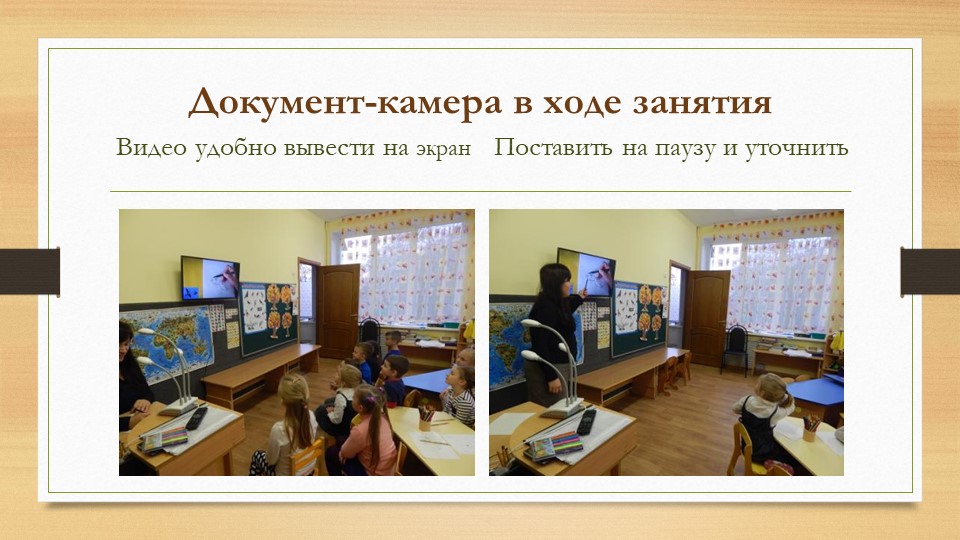 Документ-камера в ходе занятия

Видео удобно вывести на экран

Поставить на паузу и уточнить